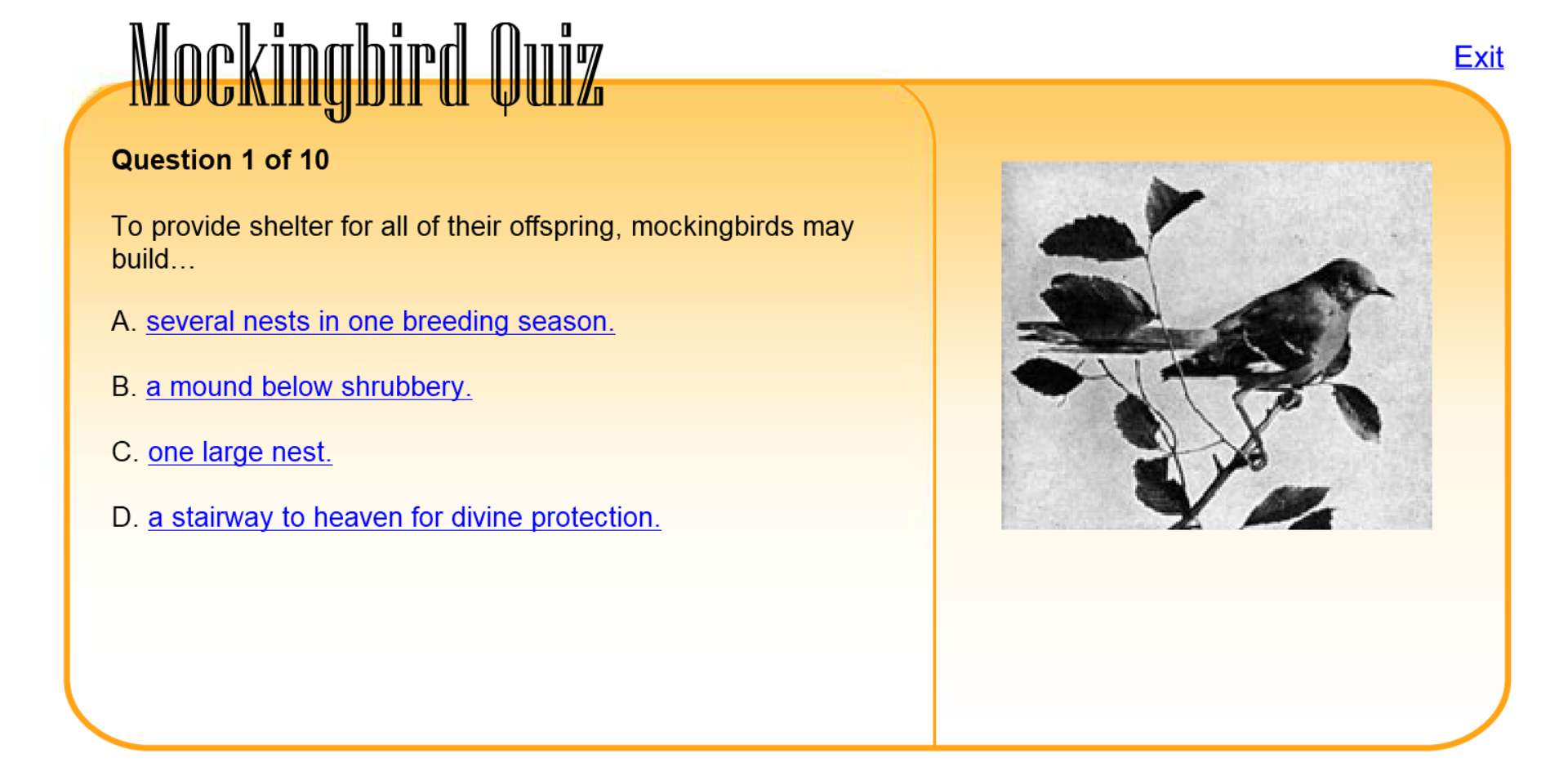 Mockingbird Quiz

Exit

Question 1 of 10

To provide shelter for all of their offspring, mockingbirds may build…

A. several nests in one breeding season.

B. a mound below shrubbery.

C. one large nest.

D. a stairway to heaven for divine protection.